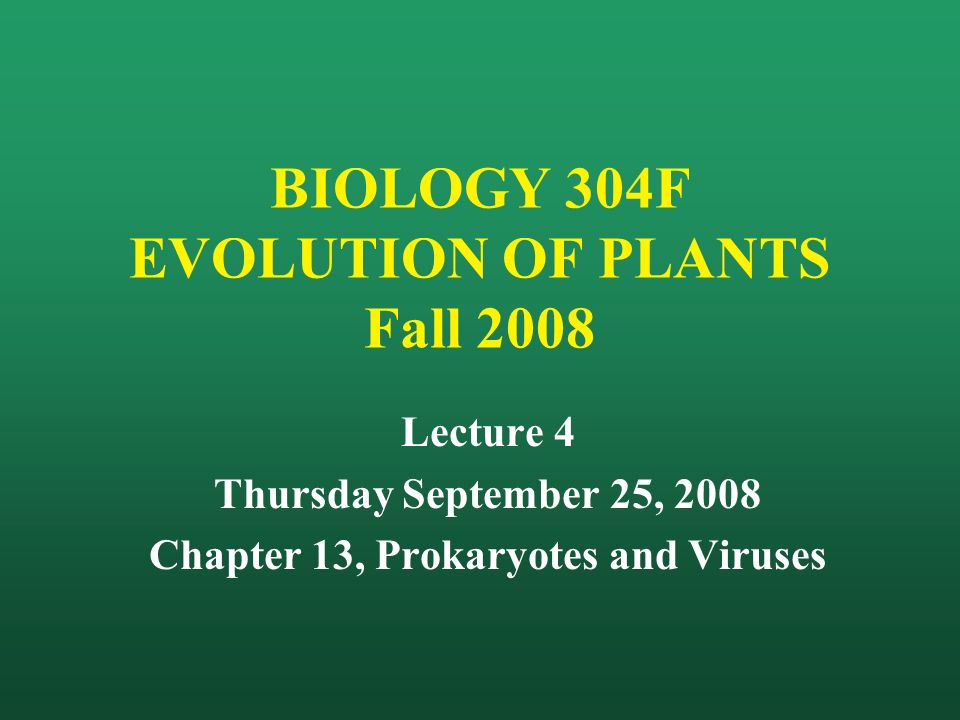 BIOLOGY 304F
EVOLUTION OF PLANTS
Fall 2008

Lecture 4
Thursday September 25, 2008
Chapter 13, Prokaryotes and Viruses